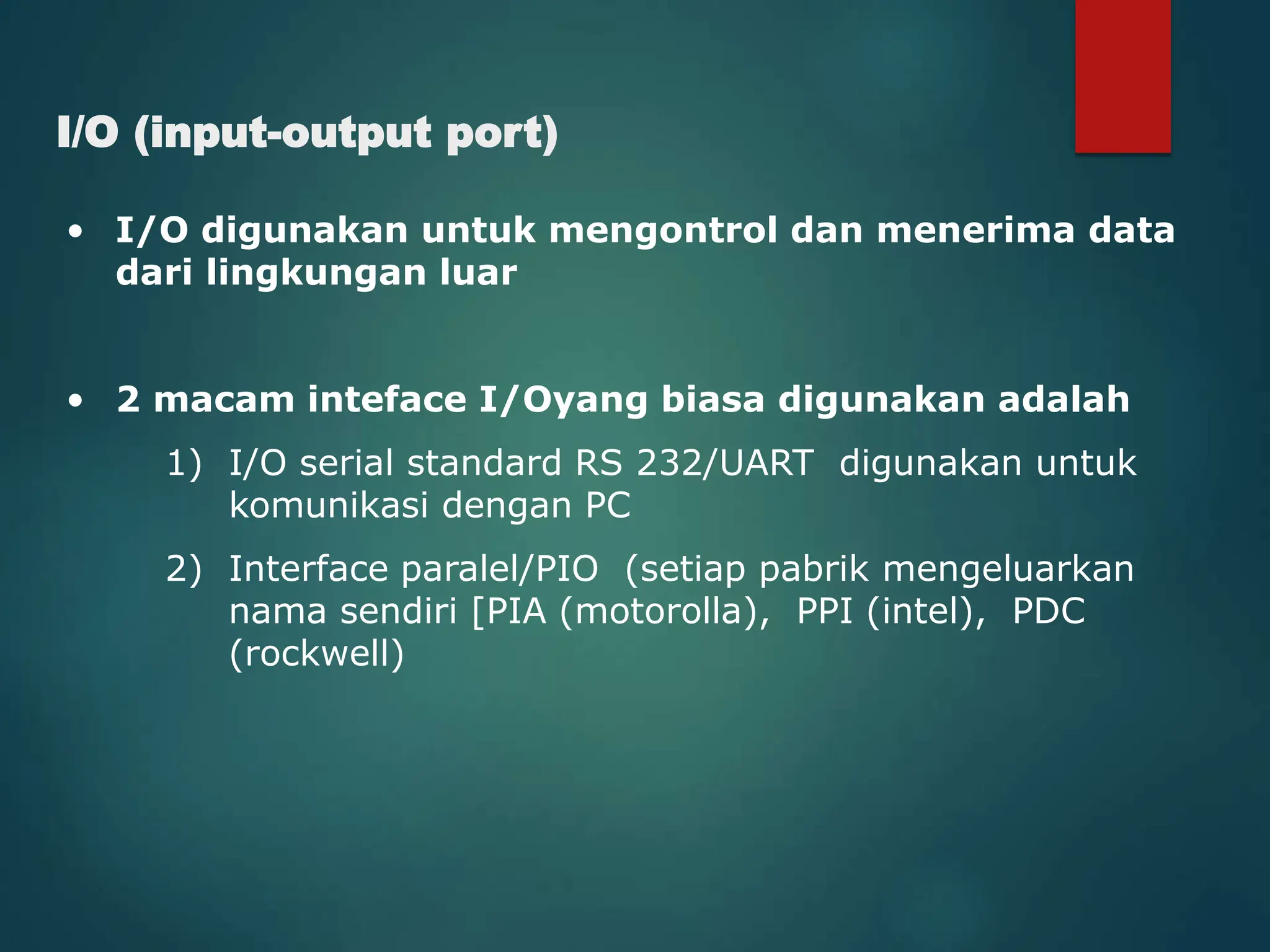 I/O (input-output port)

• I/O digunakan untuk mengontrol dan menerima data dari lingkungan luar

• 2 macam inteface I/Oyang biasa digunakan adalah

1) I/O serial standard RS 232/UART digunakan untuk komunikasi dengan PC

2) Interface paralel/PIO (setiap pabrik mengeluarkan nama sendiri [PIA (motorolla), PPI (intel), PDC (rockwell)